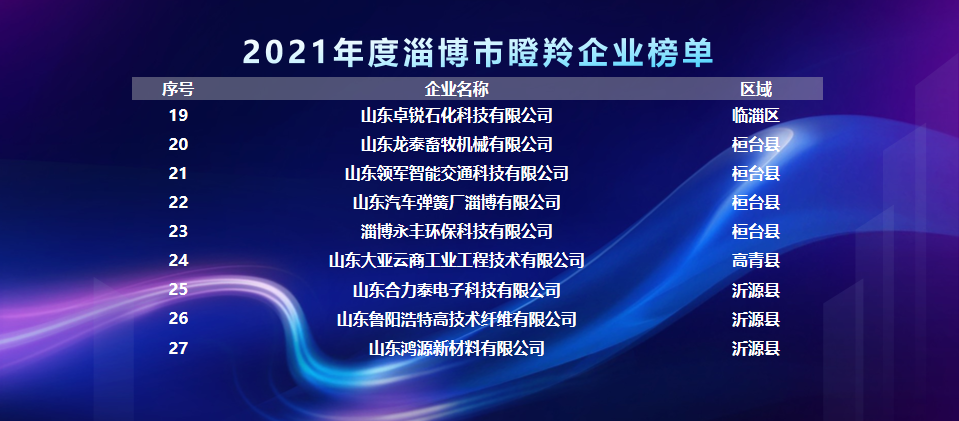 2021年度淄博市瞪羚企业榜单

| 序号 | 企业名称 | 区域 |
|---|---|---|
| 19 | 山东卓锐石化科技有限公司 | 临淄区 |
| 20 | 山东龙泰畜牧机械有限公司 | 桓台县 |
| 21 | 山东领军智能交通科技有限公司 | 桓台县 |
| 22 | 山东汽车弹簧厂淄博有限公司 | 桓台县 |
| 23 | 淄博永丰环保科技有限公司 | 桓台县 |
| 24 | 山东大亚云商工业工程技术有限公司 | 高青县 |
| 25 | 山东合力泰电子科技有限公司 | 沂源县 |
| 26 | 山东鲁阳浩特高技术纤维有限公司 | 沂源县 |
| 27 | 山东鸿源新材料有限公司 | 沂源县 |